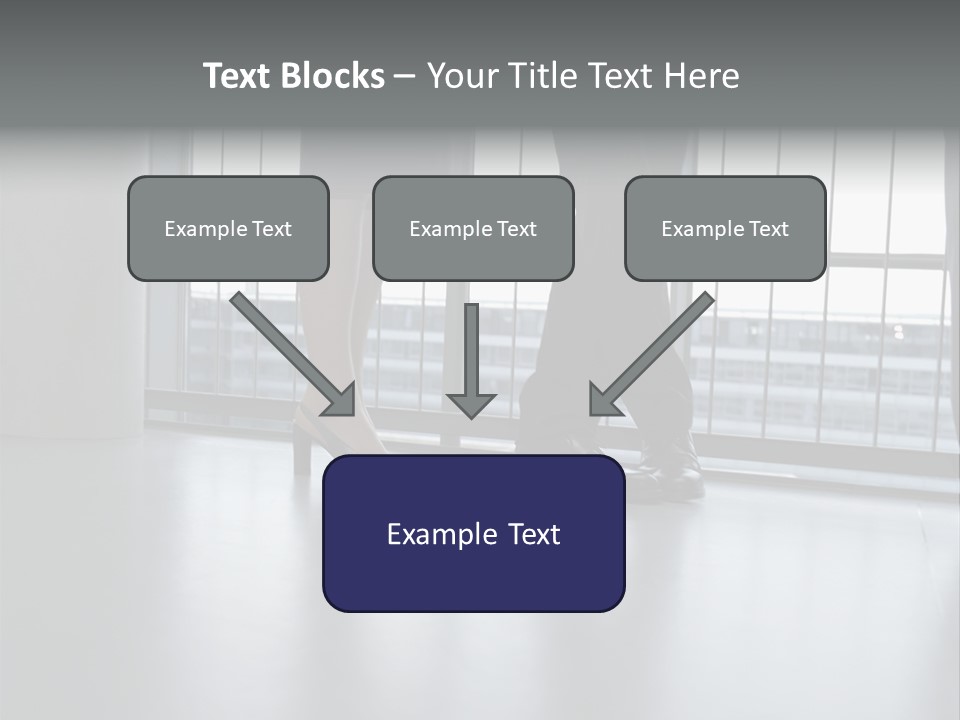 Text Blocks – Your Title Text Here

Example Text

Example Text

Example Text

Example Text